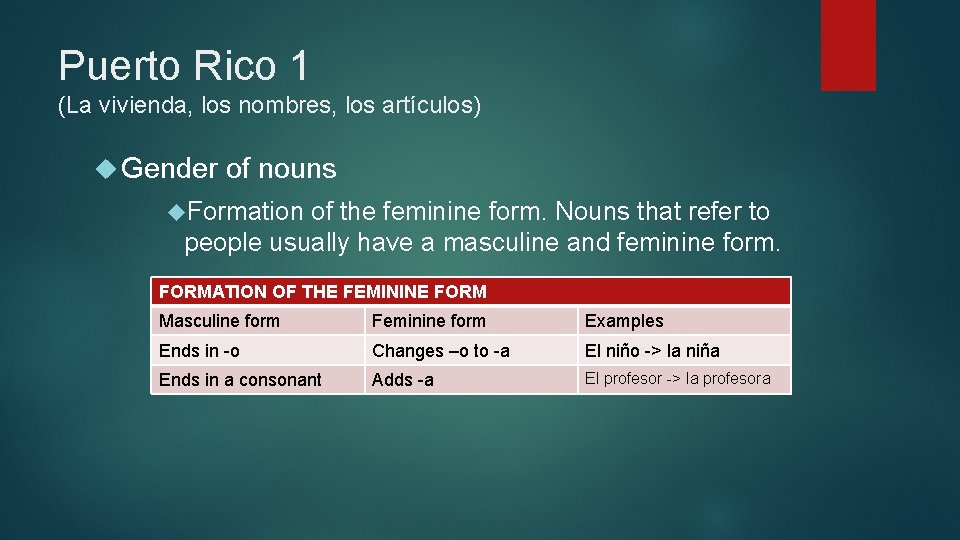 Puerto Rico 1
(La vivienda, los nombres, los artículos)

Gender of nouns

Formation of the feminine form. Nouns that refer to people usually have a masculine and feminine form.

| FORMATION OF THE FEMININE FORM | | |
|---|---|---|
| Masculine form | Feminine form | Examples |
| Ends in -o | Changes –o to -a | El niño -> la niña |
| Ends in a consonant | Adds -a | El profesor -> la profesora |